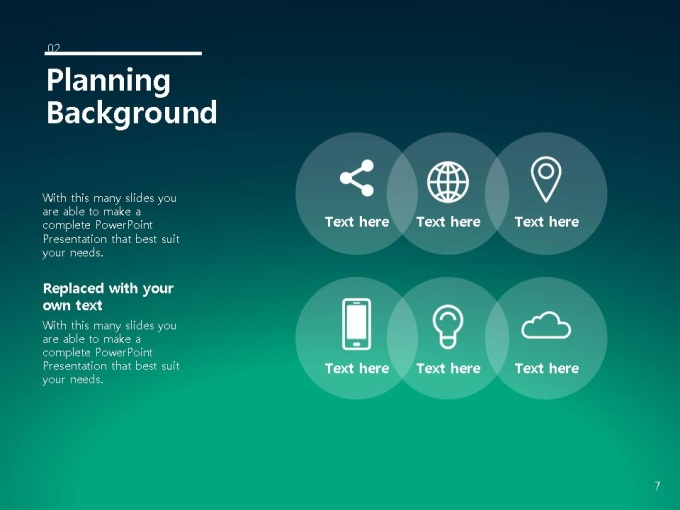 02

Planning Background

With this many slides you are able to make a complete PowerPoint Presentation that best suit your needs.

Replaced with your own text

With this many slides you are able to make a complete PowerPoint Presentation that best suit your needs.

Text here

Text here

Text here

Text here

Text here

Text here

7